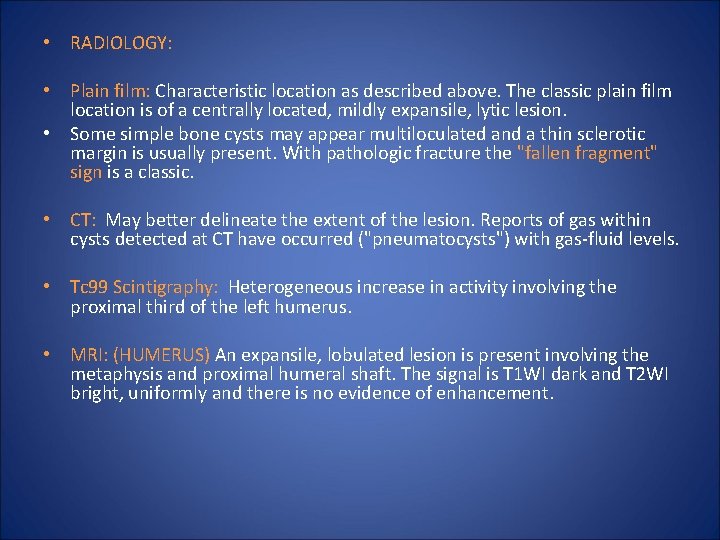 • RADIOLOGY:

• Plain film: Characteristic location as described above. The classic plain film location is of a centrally located, mildly expansile, lytic lesion.
• Some simple bone cysts may appear multiloculated and a thin sclerotic margin is usually present. With pathologic fracture the "fallen fragment" sign is a classic.

• CT: May better delineate the extent of the lesion. Reports of gas within cysts detected at CT have occurred ("pneumatocysts") with gas-fluid levels.

• Tc99 Scintigraphy: Heterogeneous increase in activity involving the proximal third of the left humerus.

• MRI: (HUMERUS) An expansile, lobulated lesion is present involving the metaphysis and proximal humeral shaft. The signal is T1WI dark and T2WI bright, uniformly and there is no evidence of enhancement.